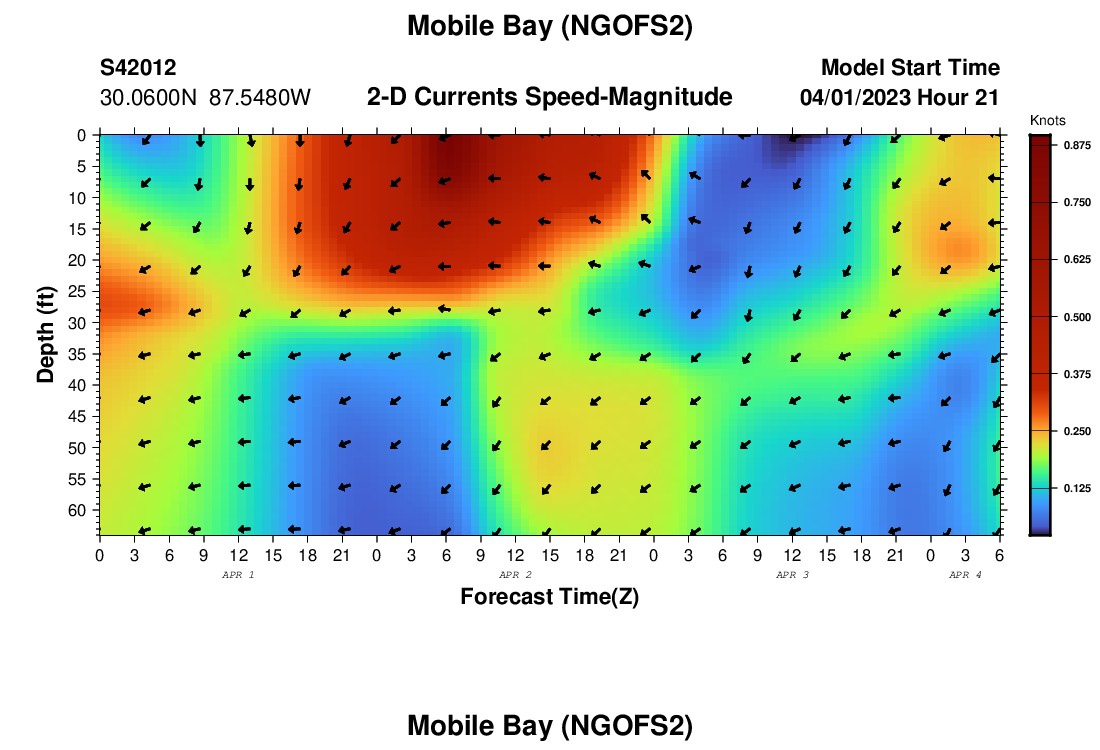 Mobile Bay (NGOFS2)

S42012
30.0600N 87.5480W

2-D Currents Speed-Magnitude

Model Start Time
04/01/2023 Hour 21

Knots
0.875
0.750
0.625
0.500
0.375
0.250
0.125

Depth (ft)
0
5
10
15
20
25
30
35
40
45
50
55
60

0 3 6 9 12 15 18 21 0 3 6 9 12 15 18 21 0 3 6 9 12 15 18 21 0 3 6

APR 1
APR 2
APR 3
APR 4

Forecast Time(Z)

Mobile Bay (NGOFS2)